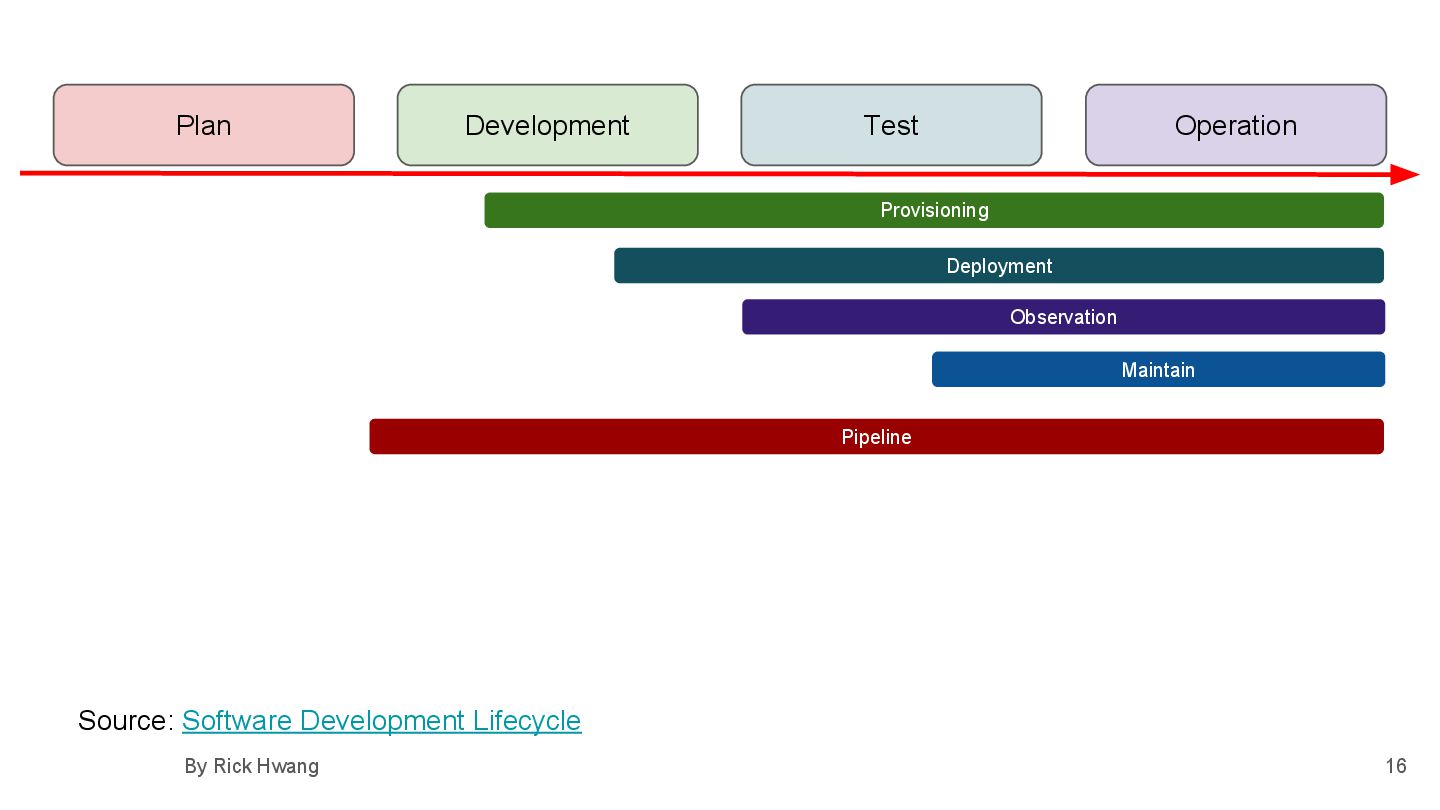 Plan

Development

Test

Operation

Provisioning

Deployment

Observation

Maintain

Pipeline

Source: Software Development Lifecycle

By Rick Hwang

16